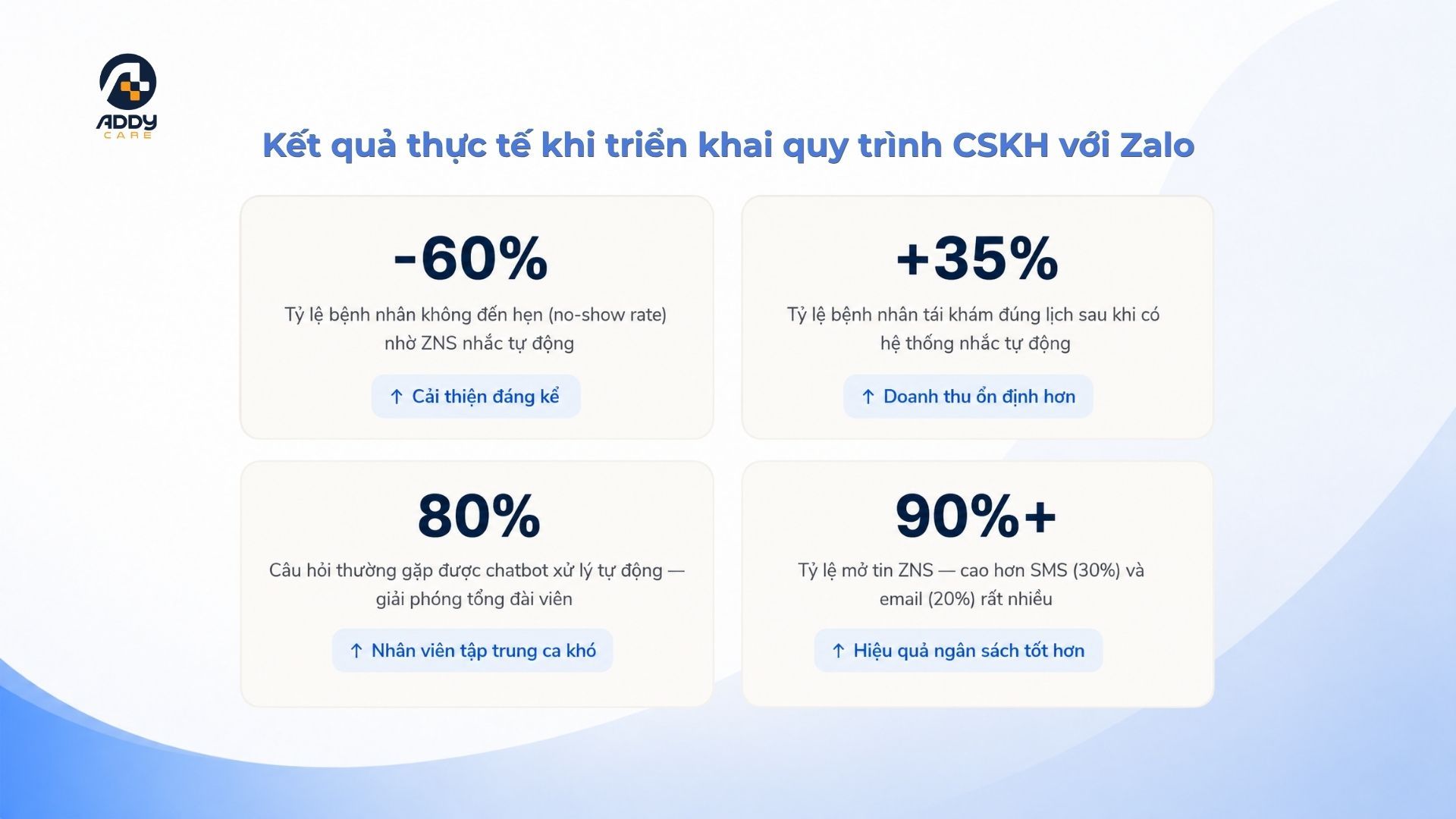 ADDY CARE

Kết quả thực tế khi triển khai quy trình CSKH với Zalo

-60%

Tỷ lệ bệnh nhân không đến hẹn (no-show rate) nhờ ZNS nhắc tự động

↑ Cải thiện đáng kể

+35%

Tỷ lệ bệnh nhân tái khám đúng lịch sau khi có hệ thống nhắc tự động

↑ Doanh thu ổn định hơn

80%

Câu hỏi thường gặp được chatbot xử lý tự động — giải phóng tổng đài viên

↑ Nhân viên tập trung ca khó

90%+

Tỷ lệ mở tin ZNS — cao hơn SMS (30%) và email (20%) rất nhiều

↑ Hiệu quả ngân sách tốt hơn